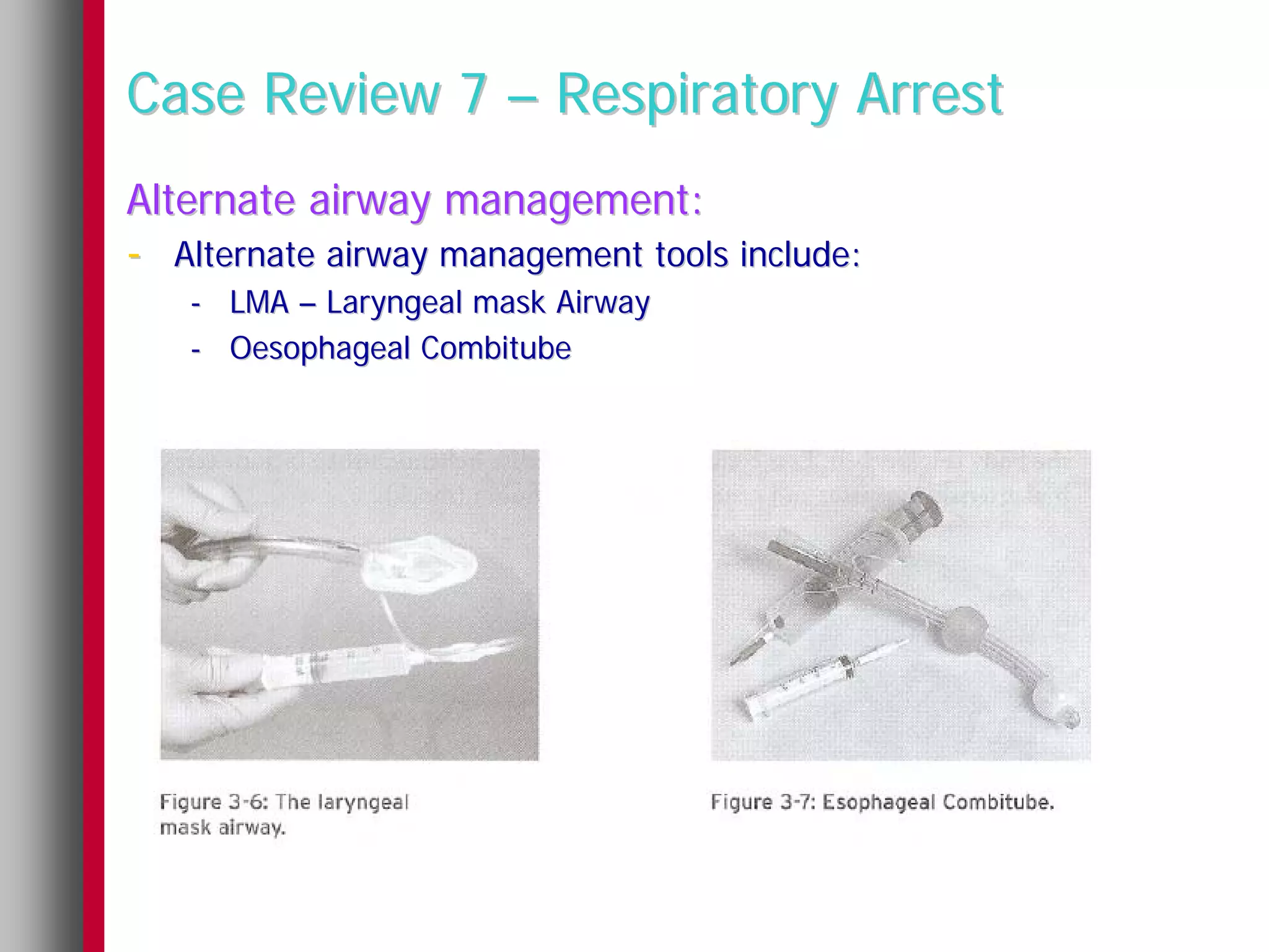 Case Review 7 – Respiratory Arrest

Alternate airway management:

- Alternate airway management tools include:
  - LMA – Laryngeal mask Airway
  - Oesophageal Combitube

Figure 3-6: The laryngeal mask airway.

Figure 3-7: Esophageal Combitube.